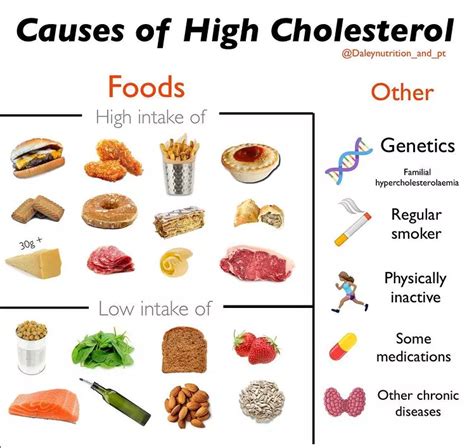 Causes of High Cholesterol

@Daleynutrition_and_pt

Foods

High intake of

30g +

Low intake of

Other

Genetics

Familial hypercholesterolaemia

Regular smoker

Physically inactive

Some medications

Other chronic diseases